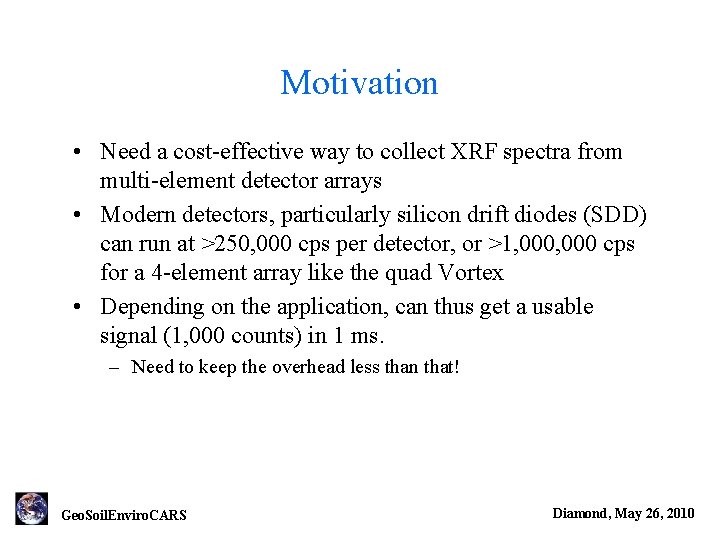 Motivation

• Need a cost-effective way to collect XRF spectra from multi-element detector arrays
• Modern detectors, particularly silicon drift diodes (SDD) can run at >250,000 cps per detector, or >1,000,000 cps for a 4-element array like the quad Vortex
• Depending on the application, can thus get a usable signal (1,000 counts) in 1 ms.
– Need to keep the overhead less than that!

GeoSoilEnviroCARS

Diamond, May 26, 2010